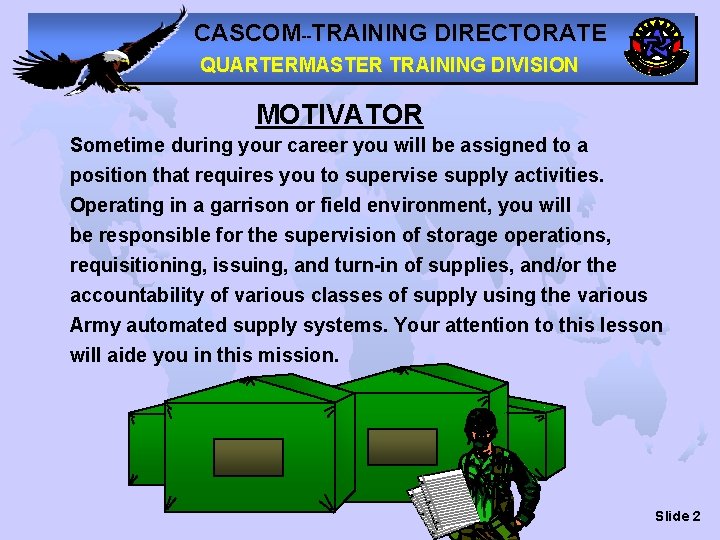 CASCOM--TRAINING DIRECTORATE
QUARTERMASTER TRAINING DIVISION

MOTIVATOR

Sometime during your career you will be assigned to a position that requires you to supervise supply activities. Operating in a garrison or field environment, you will be responsible for the supervision of storage operations, requisitioning, issuing, and turn-in of supplies, and/or the accountability of various classes of supply using the various Army automated supply systems. Your attention to this lesson will aide you in this mission.

Slide 2